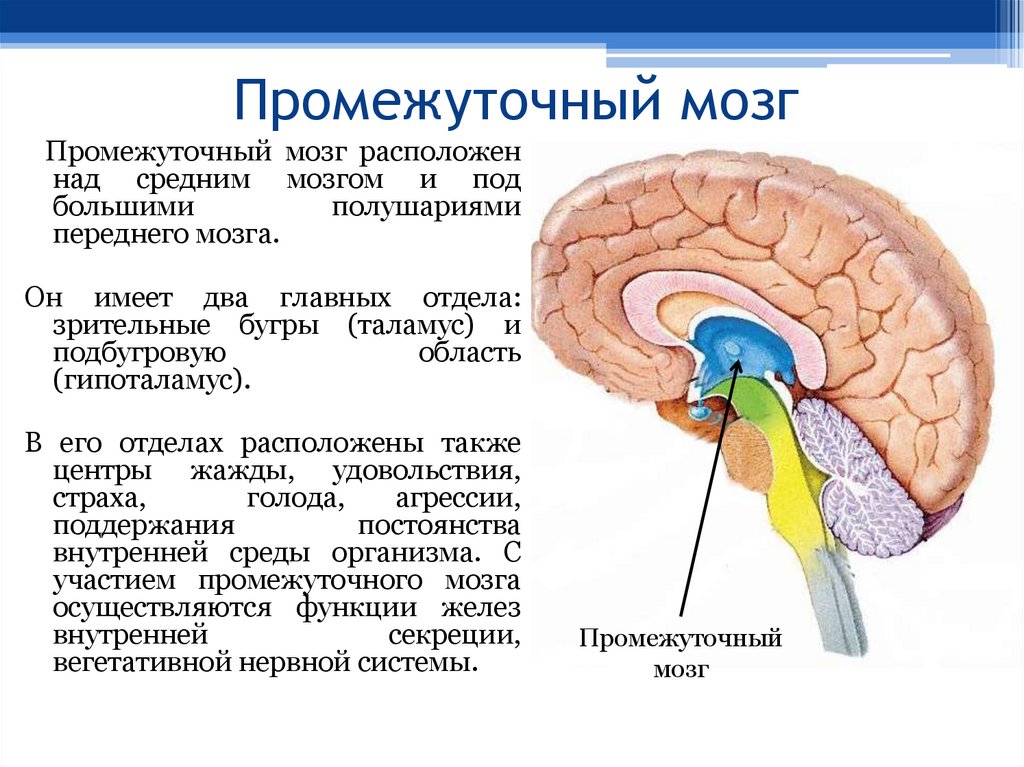 Промежуточный мозг

Промежуточный мозг расположен над средним мозгом и под большими полушариями переднего мозга.

Он имеет два главных отдела: зрительные бугры (таламус) и подбугровую область (гипоталамус).

В его отделах расположены также центры жажды, удовольствия, страха, голода, агрессии, поддержания постоянства внутренней среды организма. С участием промежуточного мозга осуществляются функции желез внутренней секреции, вегетативной нервной системы.

Промежуточный мозг